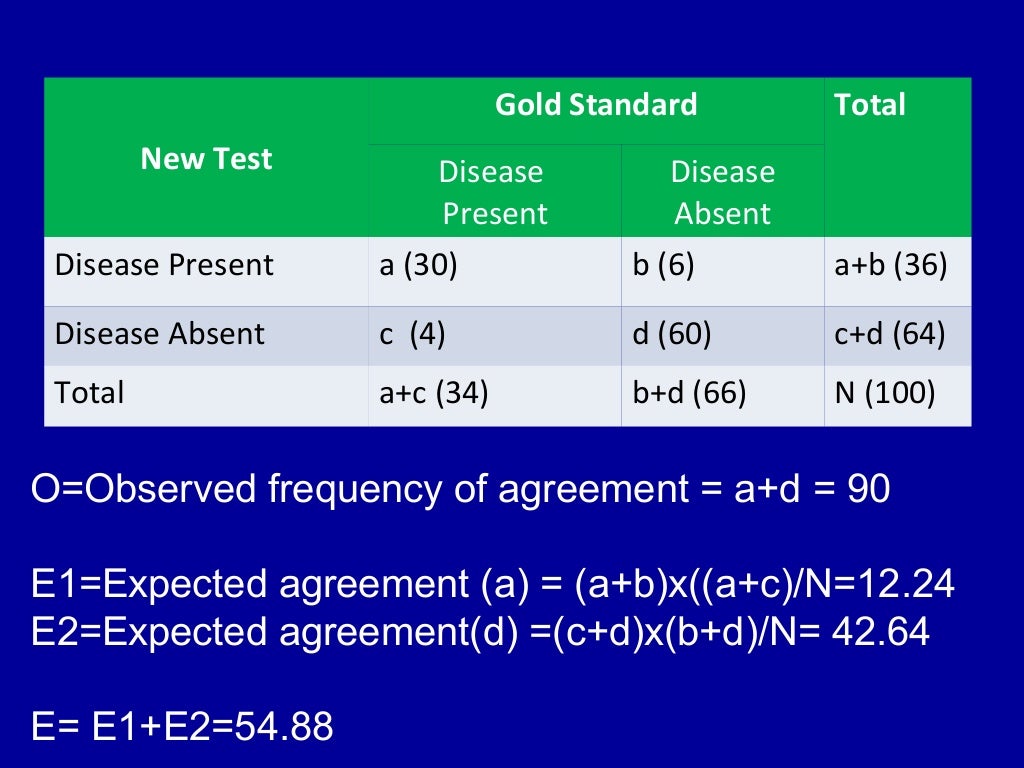 | New Test | Gold Standard | | Total |
|---|---|---|---|
| | Disease Present | Disease Absent | |
| Disease Present | a (30) | b (6) | a+b (36) |
| Disease Absent | c (4) | d (60) | c+d (64) |
| Total | a+c (34) | b+d (66) | N (100) |

O=Observed frequency of agreement = a+d = 90

E1=Expected agreement (a) = (a+b)x((a+c)/N=12.24
E2=Expected agreement(d) =(c+d)x(b+d)/N= 42.64

E= E1+E2=54.88